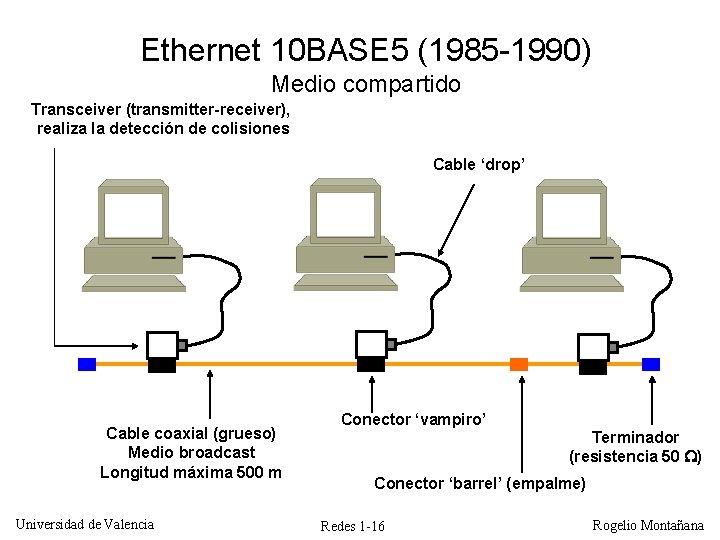 Ethernet 10BASE5 (1985-1990)
Medio compartido

Transceiver (transmitter-receiver), realiza la detección de colisiones

Cable ‘drop’

Cable coaxial (grueso)
Medio broadcast
Longitud máxima 500 m

Conector ‘vampiro’

Conector ‘barrel’ (empalme)

Terminador
(resistencia 50 Ω)

Universidad de Valencia

Redes 1-16

Rogelio Montañana